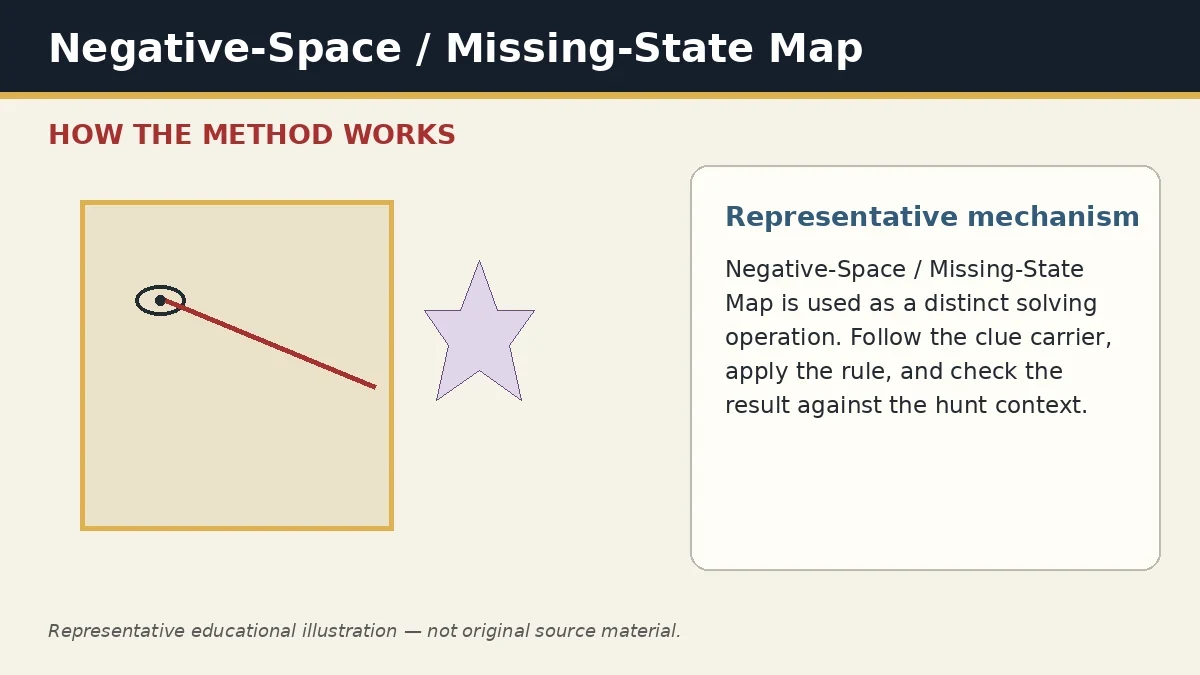 Negative-Space / Missing-State Map

HOW THE METHOD WORKS

Representative mechanism

Negative-Space / Missing-State Map is used as a distinct solving operation. Follow the clue carrier, apply the rule, and check the result against the hunt context.

Representative educational illustration — not original source material.